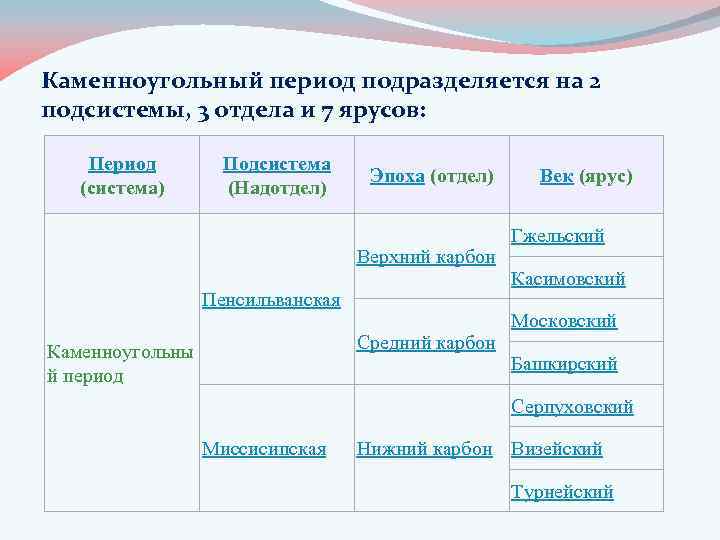 Каменноугольный период подразделяется на 2 подсистемы, 3 отдела и 7 ярусов:

| Период (система) | Подсистема (Надотдел) | Эпоха (отдел) | Век (ярус) |
|---|---|---|---|
| Каменноугольный период | Пенсильванская | Верхний карбон | Гжельский |
| | | | Касимовский |
| | | Средний карбон | Московский |
| | | | Башкирский |
| | Миссисипская | Нижний карбон | Серпуховский |
| | | | Визейский |
| | | | Турнейский |